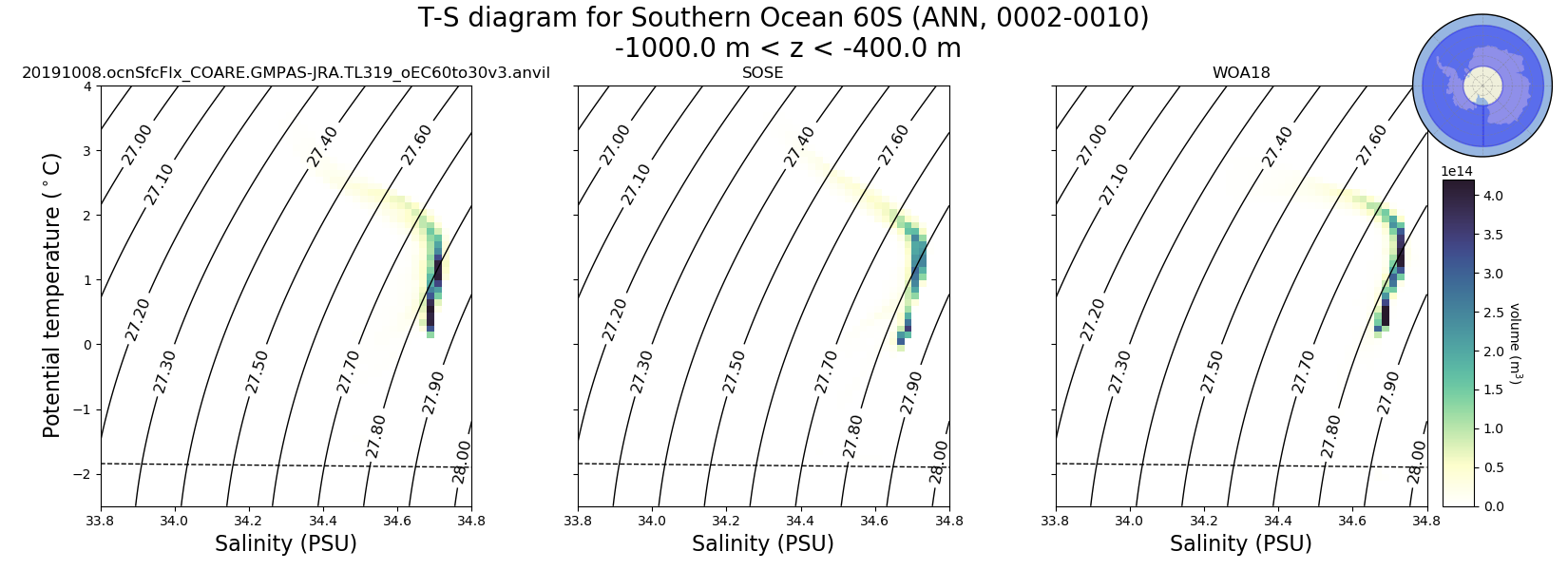 T-S diagram for Southern Ocean 60S (ANN, 0002-0010)
-1000.0 m < z < -400.0 m

20191008.ocnSfcFlx_COARE.GMPAS-JRA.TL319_oEC60to30v3.anvil

Potential temperature ($^\circ$C)

4
3
2
1
0
−1
−2

27.00
27.10
27.20
27.30
27.40
27.50
27.60
27.70
27.80
27.90
28.00

33.8 34.0 34.2 34.4 34.6 34.8

Salinity (PSU)

SOSE

27.00
27.10
27.20
27.30
27.40
27.50
27.60
27.70
27.80
27.90
28.00

33.8 34.0 34.2 34.4 34.6 34.8

Salinity (PSU)

WOA18

27.00
27.10
27.20
27.30
27.40
27.50
27.60
27.70
27.80
27.90
28.00

33.8 34.0 34.2 34.4 34.6 34.8

Salinity (PSU)

1e14
4.0
3.5
3.0
2.5
2.0
1.5
1.0
0.5
0.0
volume ($m^3$)